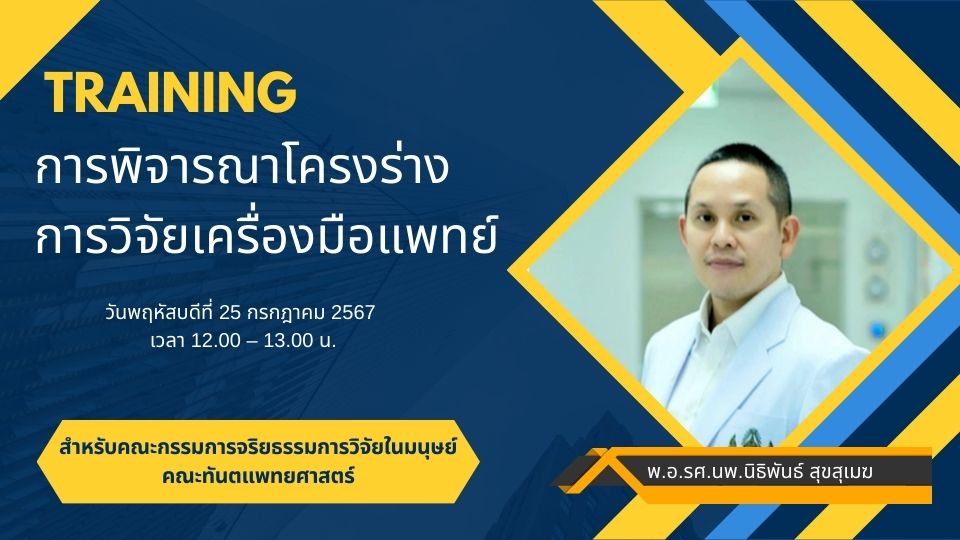 TRAINING
การพิจารณาโครงร่าง
การวิจัยเครื่องมือแพทย์

วันพฤหัสบดีที่ 25 กรกฎาคม 2567
เวลา 12.00 – 13.00 น.

สำหรับคณะกรรมการจริยธรรมการวิจัยในมนุษย์
คณะทันตแพทยศาสตร์

พ.อ.รศ.นพ.นิธิพันธ์ สุขสุเมฆ